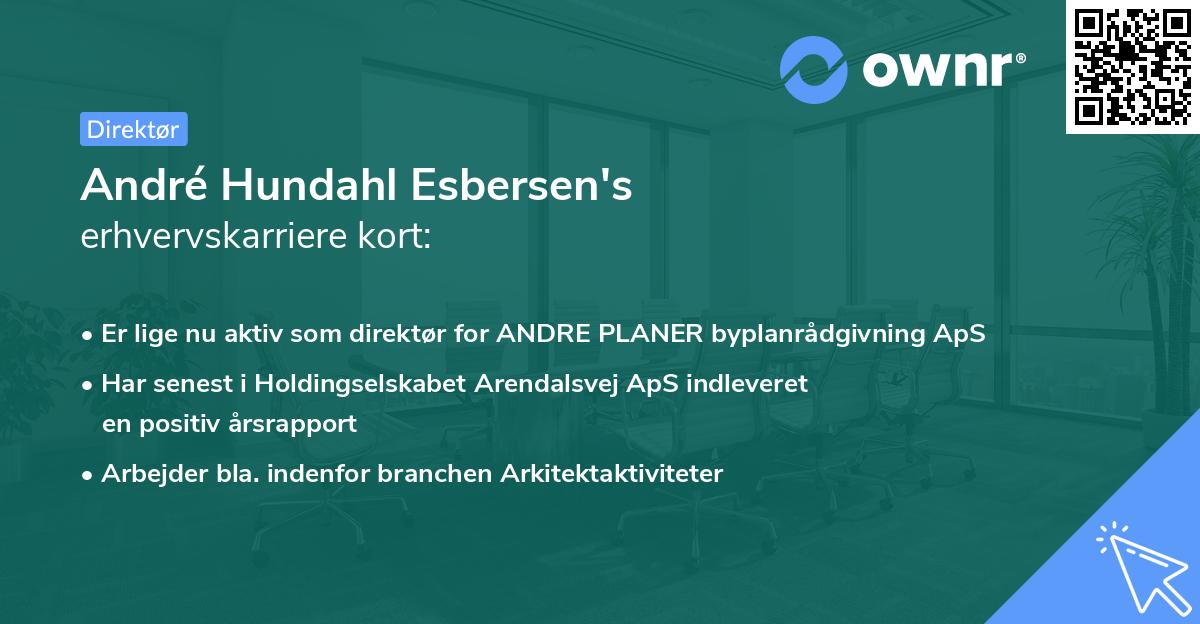 ownr®

Direktør

André Hundahl Esbersen's
erhvervskarriere kort:

• Er lige nu aktiv som direktør for ANDRE PLANER byplanrådgivning ApS
• Har senest i Holdingselskabet Arendalsvej ApS indleveret en positiv årsrapport
• Arbejder bla. indenfor branchen Arkitektaktiviteter